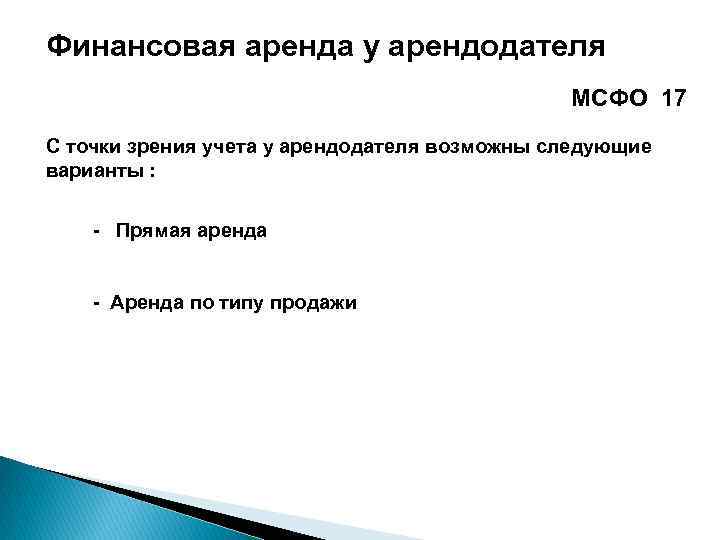 Финансовая аренда у арендодателя

МСФО 17

С точки зрения учета у арендодателя возможны следующие варианты :

- Прямая аренда

- Аренда по типу продажи